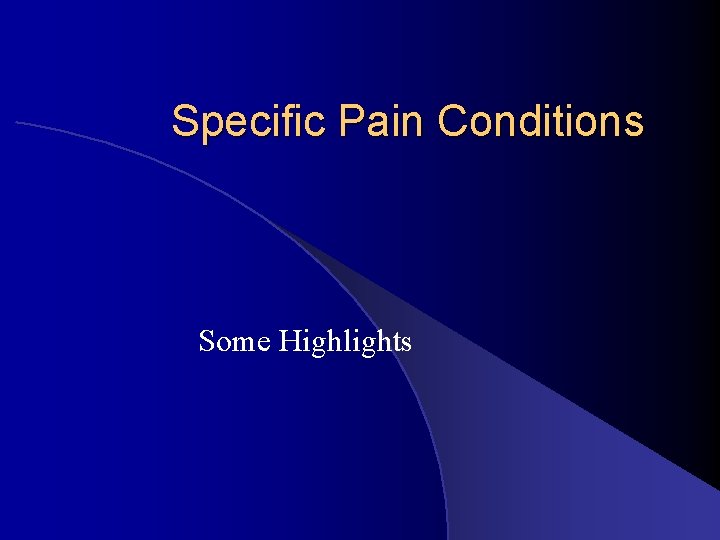 Specific Pain Conditions

Some Highlights